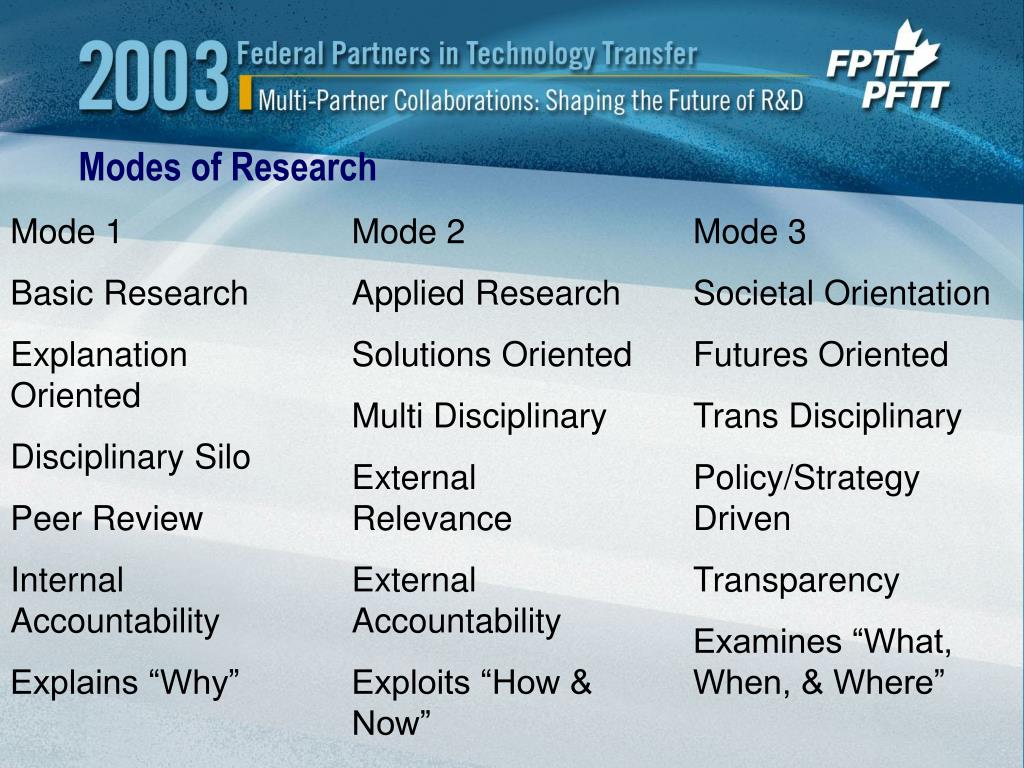 2003 Federal Partners in Technology Transfer
Multi-Partner Collaborations: Shaping the Future of R&D

FPTT
PFTT

Modes of Research

Mode 1

Basic Research

Explanation Oriented

Disciplinary Silo

Peer Review

Internal Accountability

Explains “Why”

Mode 2

Applied Research

Solutions Oriented

Multi Disciplinary

External Relevance

External Accountability

Exploits “How & Now”

Mode 3

Societal Orientation

Futures Oriented

Trans Disciplinary

Policy/Strategy Driven

Transparency

Examines “What, When, & Where”